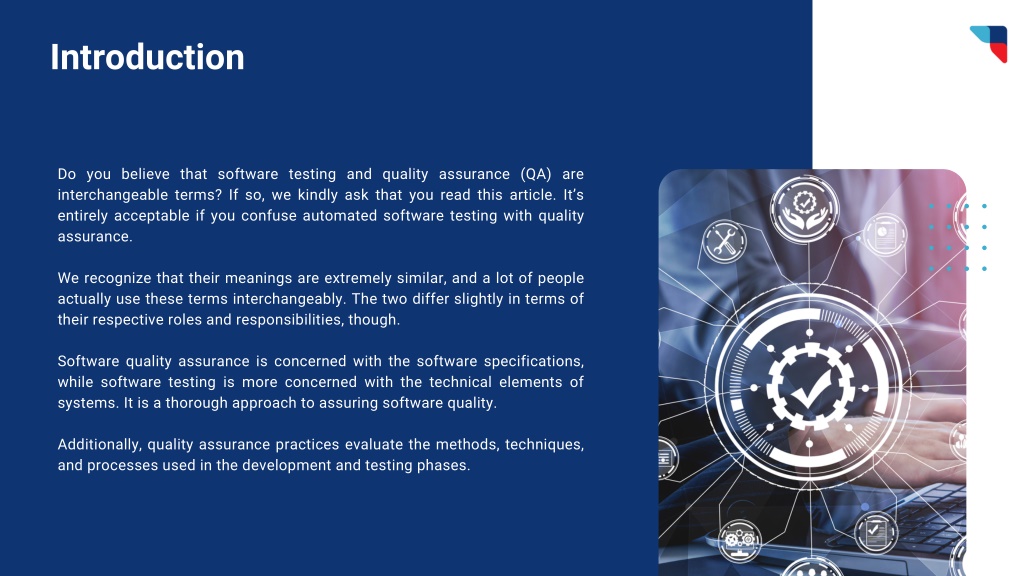 Introduction

Do you believe that software testing and quality assurance (QA) are interchangeable terms? If so, we kindly ask that you read this article. It's entirely acceptable if you confuse automated software testing with quality assurance.

We recognize that their meanings are extremely similar, and a lot of people actually use these terms interchangeably. The two differ slightly in terms of their respective roles and responsibilities, though.

Software quality assurance is concerned with the software specifications, while software testing is more concerned with the technical elements of systems. It is a thorough approach to assuring software quality.

Additionally, quality assurance practices evaluate the methods, techniques, and processes used in the development and testing phases.